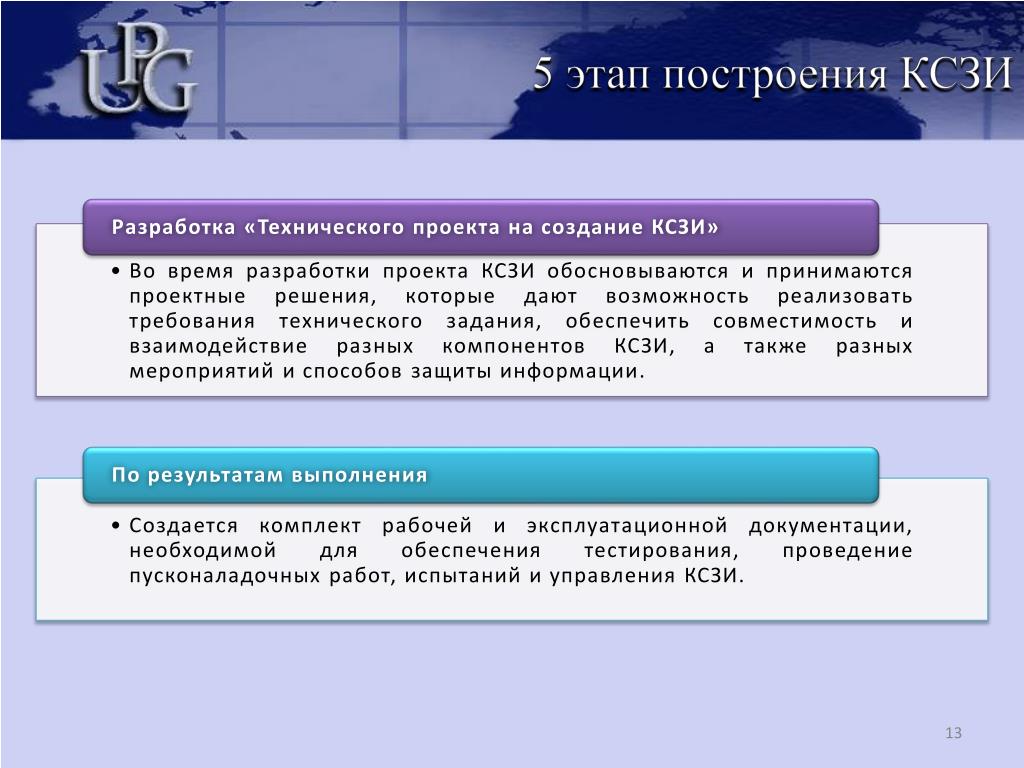 UPG

5 этап построения КСЗИ

Разработка «Технического проекта на создание КСЗИ»

• Во время разработки проекта КСЗИ обосновываются и принимаются проектные решения, которые дают возможность реализовать требования технического задания, обеспечить совместимость и взаимодействие разных компонентов КСЗИ, а также разных мероприятий и способов защиты информации.

По результатам выполнения

• Создается комплект рабочей и эксплуатационной документации, необходимой для обеспечения тестирования, проведение пусконаладочных работ, испытаний и управления КСЗИ.

13